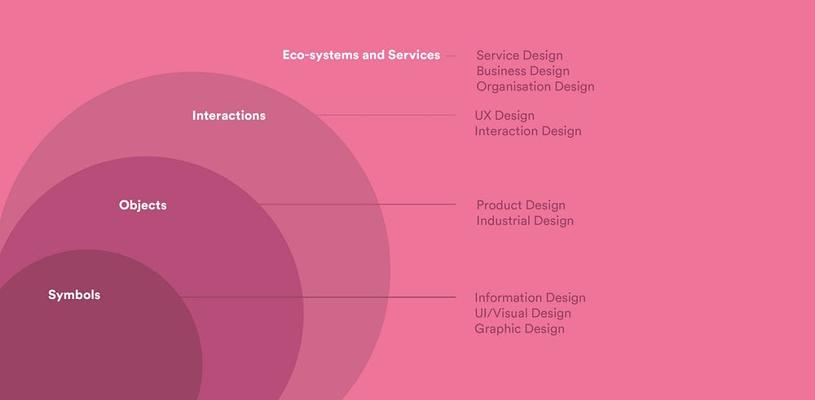 Eco-systems and Services

Service Design
Business Design
Organisation Design

Interactions

UX Design
Interaction Design

Objects

Product Design
Industrial Design

Symbols

Information Design
UI/Visual Design
Graphic Design